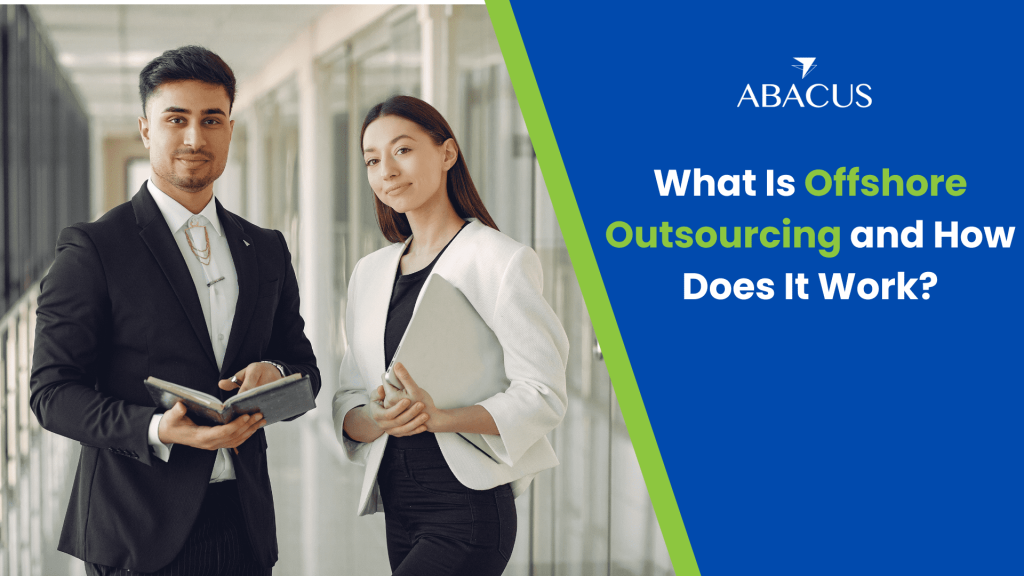 ABACUS

What Is Offshore Outsourcing and How Does It Work?